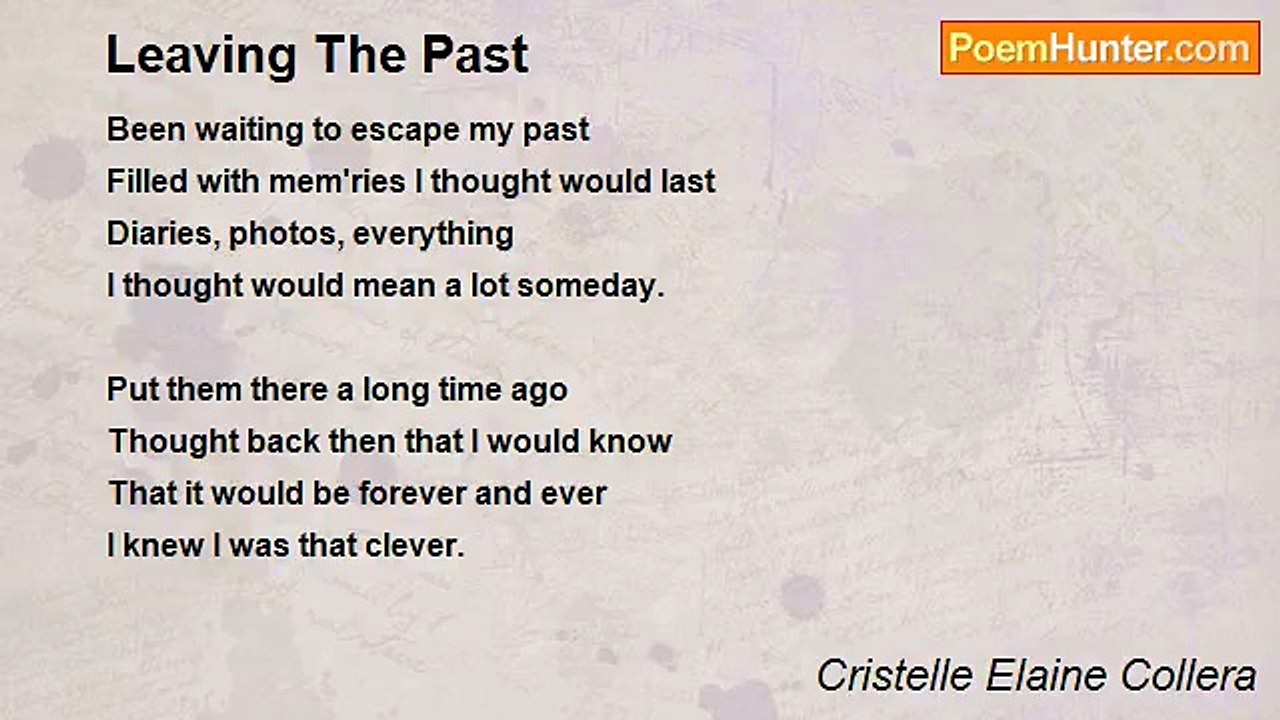 Leaving The Past

PoemHunter.com

Been waiting to escape my past
Filled with mem'ries I thought would last
Diaries, photos, everything
I thought would mean a lot someday.

Put them there a long time ago
Thought back then that I would know
That it would be forever and ever
I knew I was that clever.

Cristelle Elaine Collera